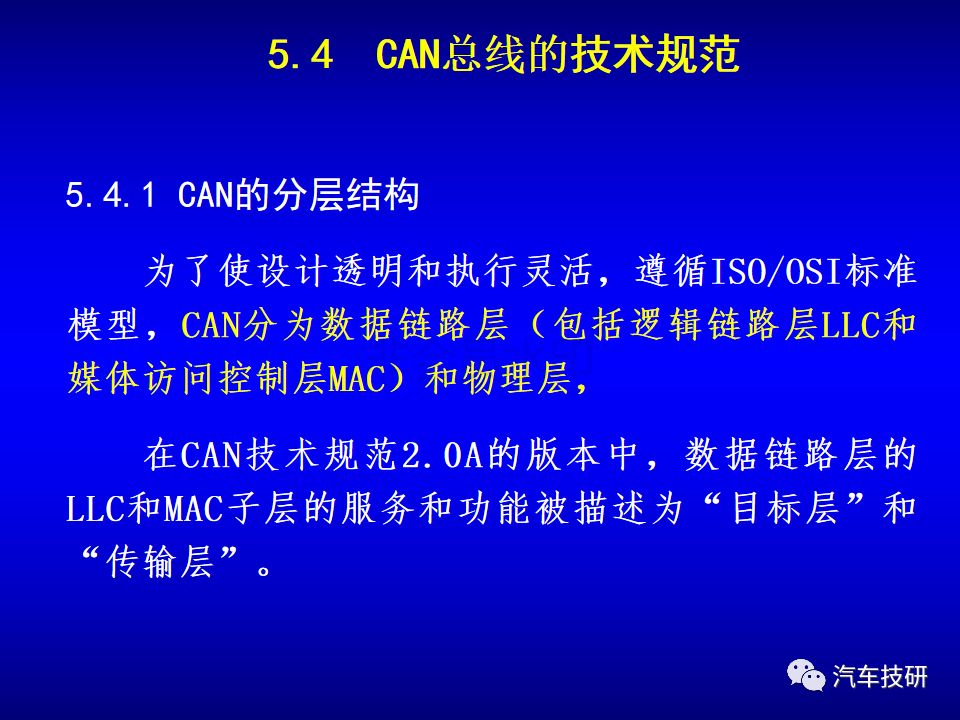 5.4 CAN总线的技术规范

5.4.1 CAN的分层结构

为了使设计透明和执行灵活，遵循ISO/OSI标准模型，CAN分为数据链路层（包括逻辑链路层LLC和媒体访问控制层MAC）和物理层，

在CAN技术规范2.0A的版本中，数据链路层的LLC和MAC子层的服务和功能被描述为“目标层”和“传输层”。

汽车技研